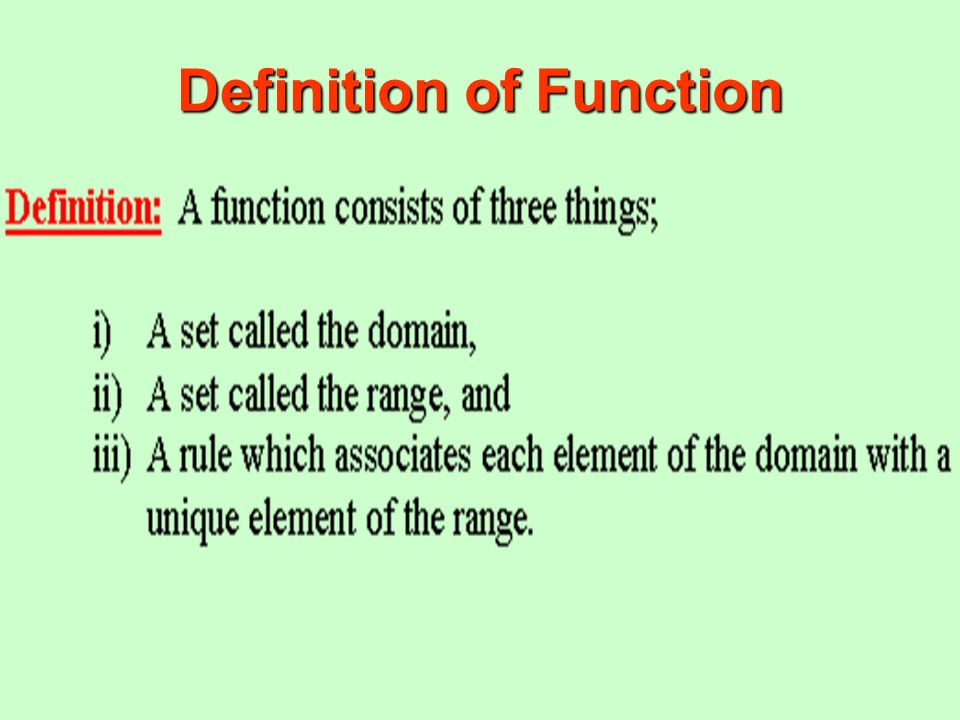 Definition of Function

Definition: A function consists of three things;

i) A set called the domain,
ii) A set called the range, and
iii) A rule which associates each element of the domain with a unique element of the range.